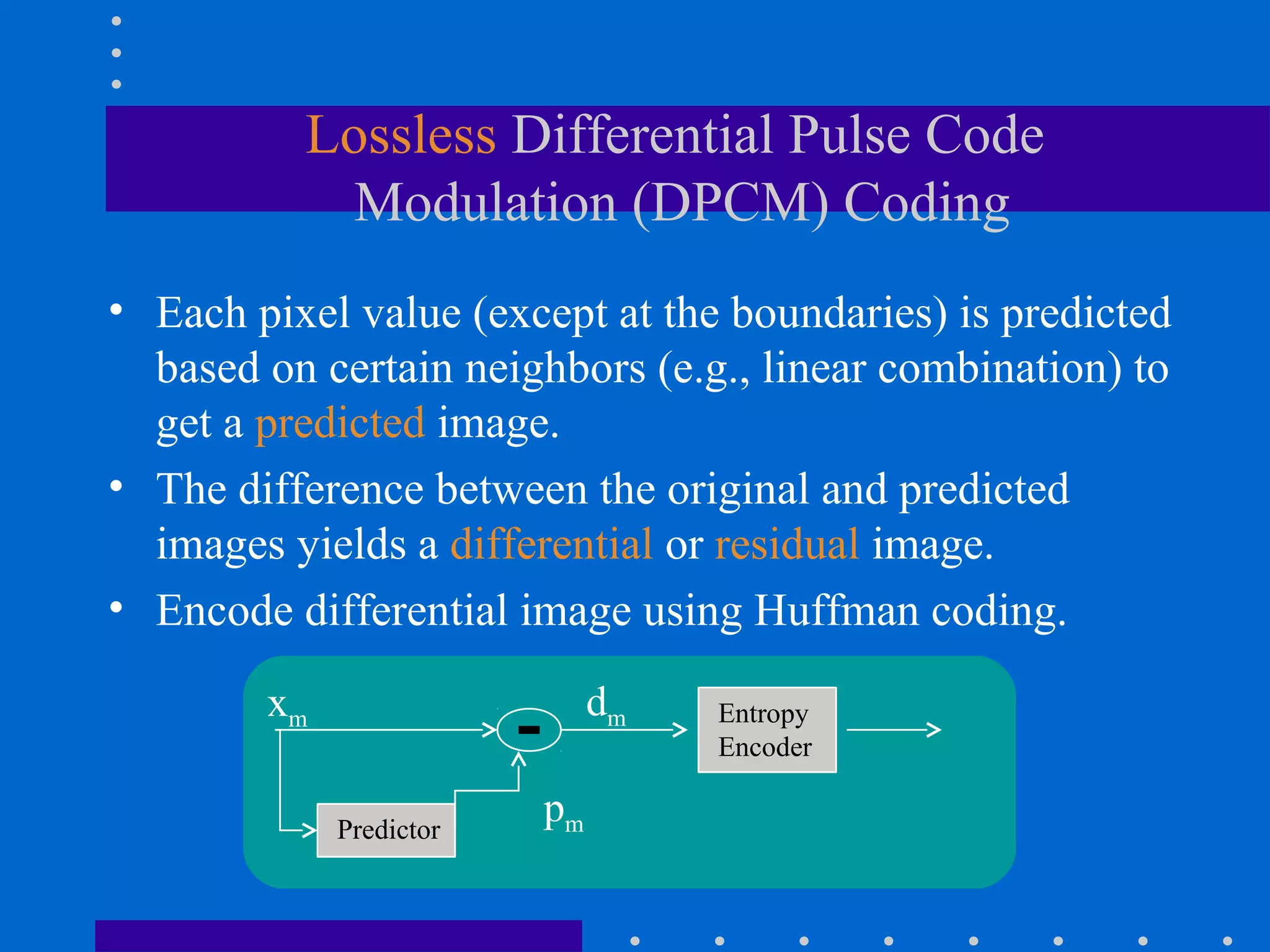 Lossless Differential Pulse Code Modulation (DPCM) Coding

• Each pixel value (except at the boundaries) is predicted based on certain neighbors (e.g., linear combination) to get a predicted image.

• The difference between the original and predicted images yields a differential or residual image.

• Encode differential image using Huffman coding.

$x_m$

-

$d_m$

Entropy Encoder

Predictor

$p_m$